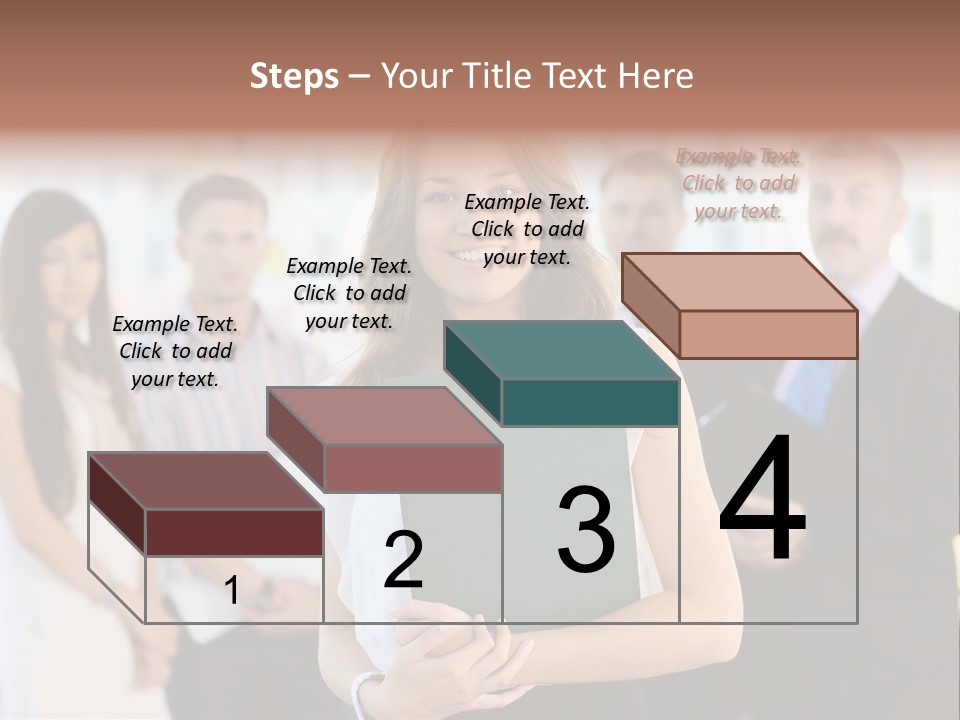 Steps – Your Title Text Here

Example Text. Click to add your text.

Example Text. Click to add your text.

Example Text. Click to add your text.

Example Text. Click to add your text.

1

2

3

4